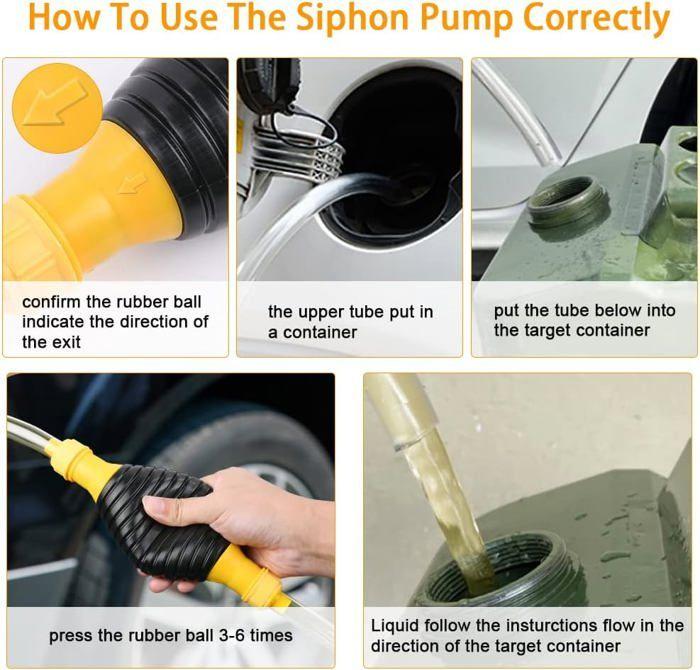 How To Use The Siphon Pump Correctly

confirm the rubber ball indicate the direction of the exit

the upper tube put in a container

put the tube below into the target container

press the rubber ball 3-6 times

Liquid follow the insturctions flow in the direction of the target container